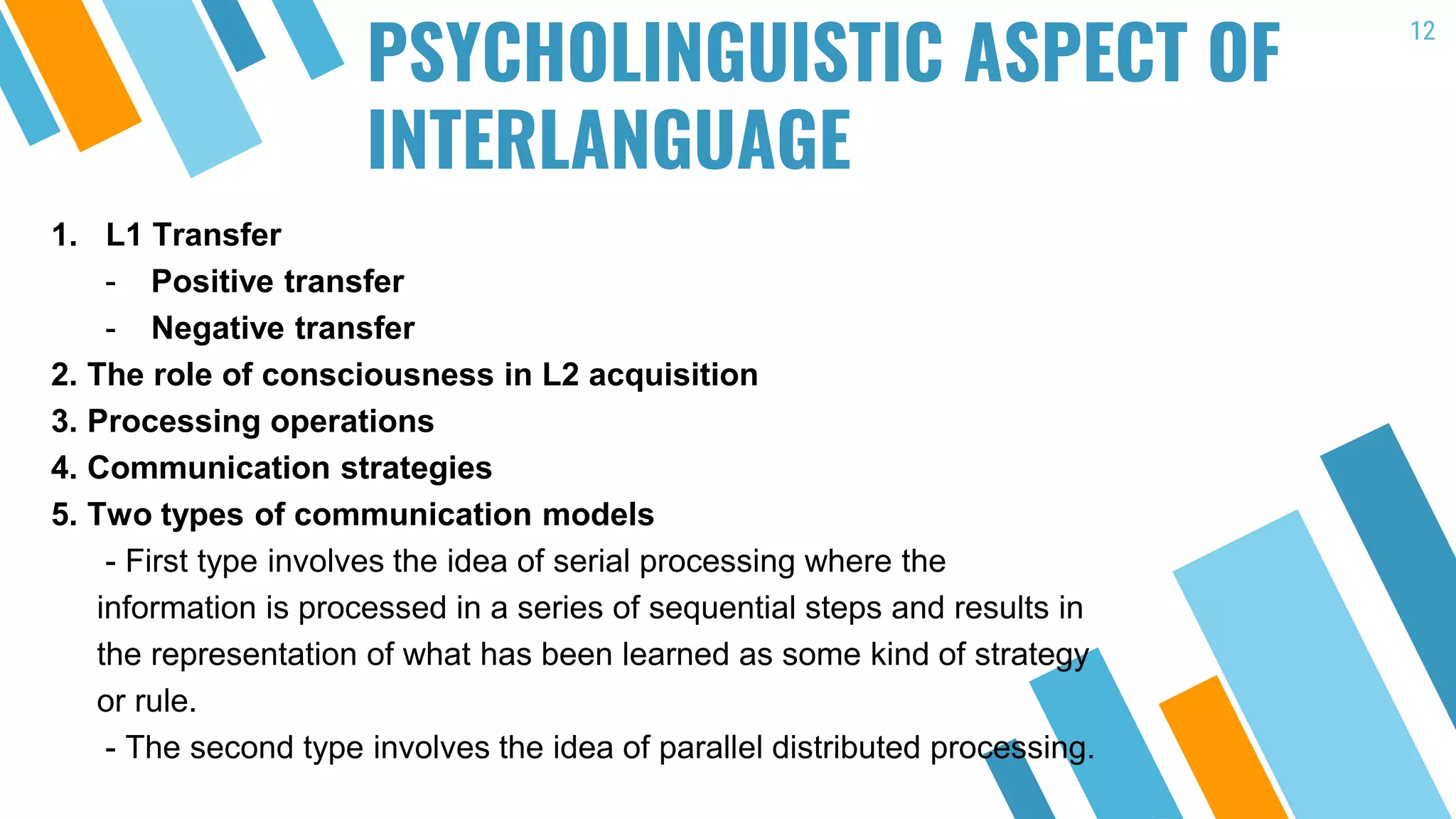 PSYCHOLINGUISTIC ASPECT OF INTERLANGUAGE

12

1. L1 Transfer
- Positive transfer
- Negative transfer
2. The role of consciousness in L2 acquisition
3. Processing operations
4. Communication strategies
5. Two types of communication models
- First type involves the idea of serial processing where the information is processed in a series of sequential steps and results in the representation of what has been learned as some kind of strategy or rule.
- The second type involves the idea of parallel distributed processing.